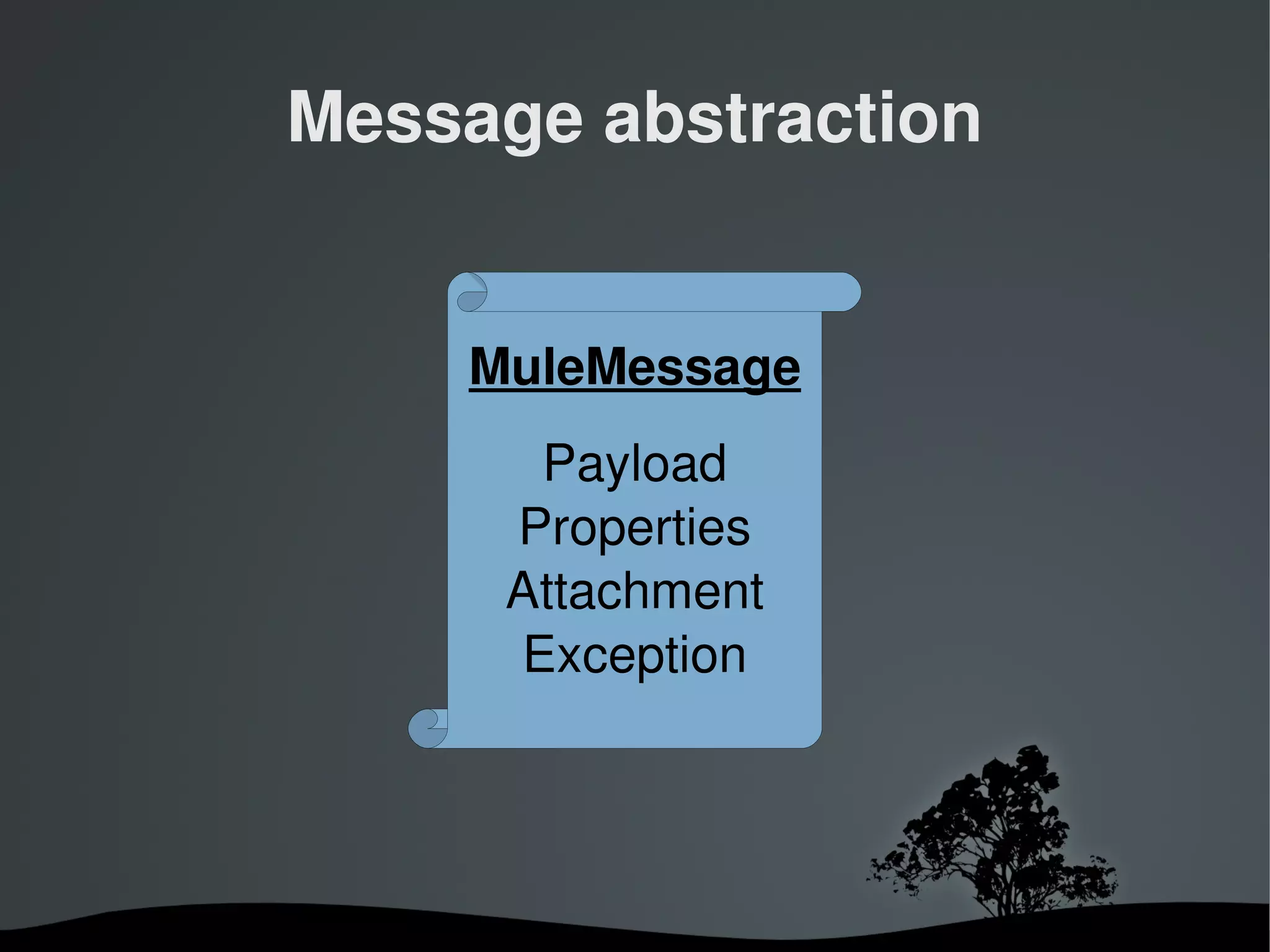 Message abstraction

MuleMessage

Payload
Properties
Attachment
Exception